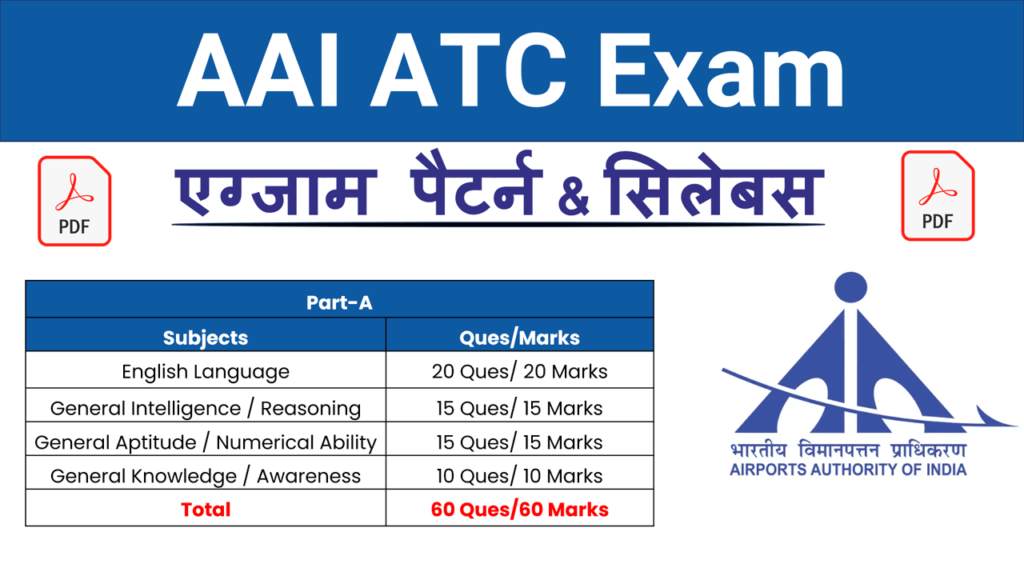 AAI ATC Exam

PDF

एग्जाम पैटर्न & सिलेबस

PDF

| Part-A | |
|---|---|
| Subjects | Ques/Marks |
| English Language | 20 Ques/ 20 Marks |
| General Intelligence / Reasoning | 15 Ques/ 15 Marks |
| General Aptitude / Numerical Ability | 15 Ques/ 15 Marks |
| General Knowledge / Awareness | 10 Ques/ 10 Marks |
| Total | 60 Ques/60 Marks |

भारतीय विमानपत्तन प्राधिकरण
AIRPORTS AUTHORITY OF INDIA